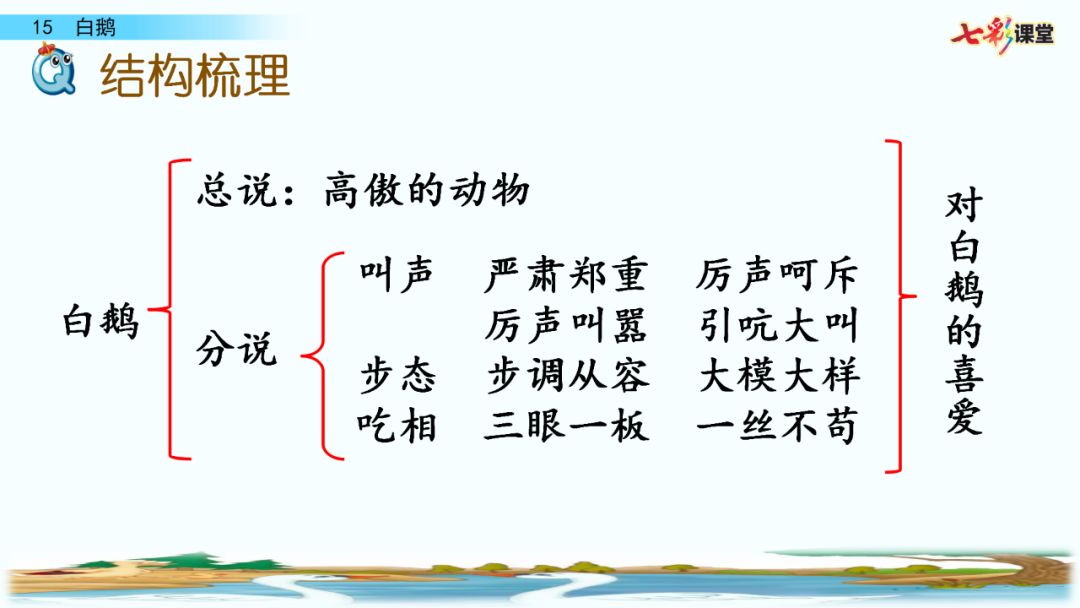 15 白鹅

七彩课堂

结构梳理

白鹅

总说：高傲的动物

分说

叫声 严肃郑重 厉声呵斥
厉声叫嚣 引吭大叫
步态 步调从容 大模大样
吃相 三眼一板 一丝不苟

对白鹅的喜爱